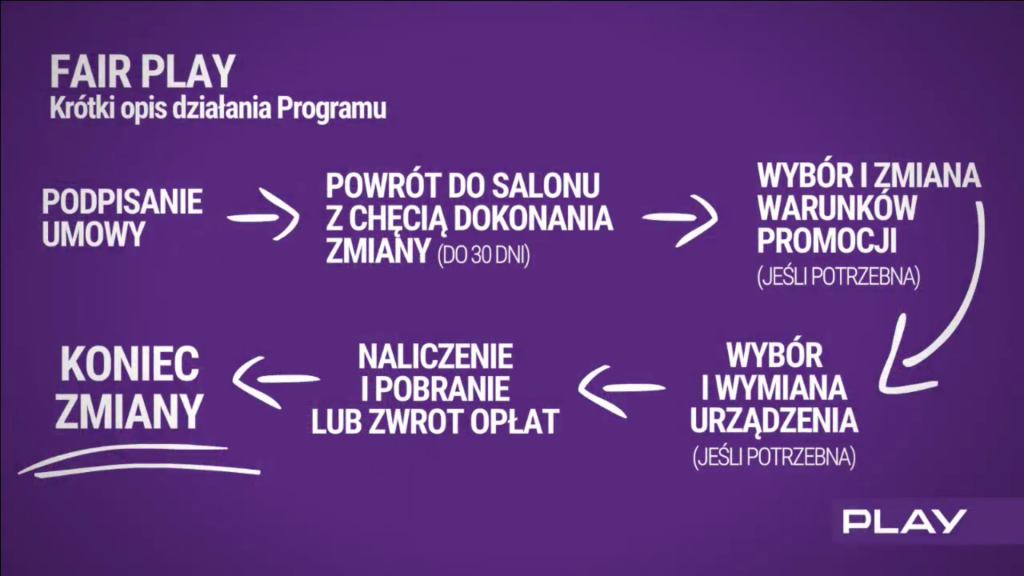 FAIR PLAY
Krótki opis działania Programu

PODPISANIE UMOWY

POWRÓT DO SALONU Z CHĘCIĄ DOKONANIA ZMIANY (DO 30 DNI)

WYBÓR I ZMIANA WARUNKÓW PROMOCJI (JEŚLI POTRZEBNA)

WYBÓR I WYMIANA URZĄDZENIA (JEŚLI POTRZEBNA)

NALICZENIE I POBRANIE LUB ZWROT OPŁAT

KONIEC ZMIANY

PLAY